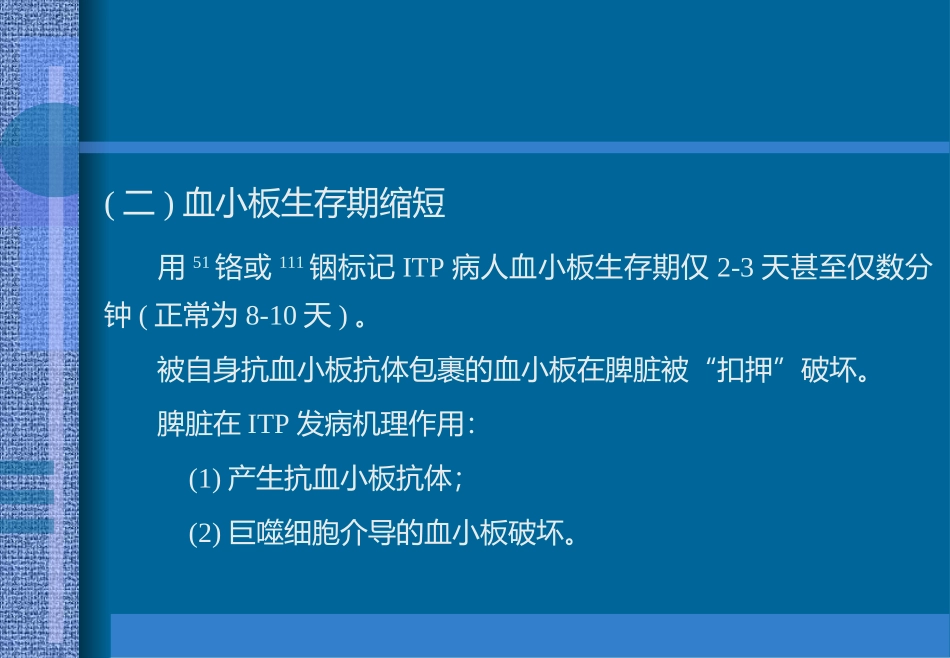 ( 二 ) 血小板生存期缩短

用 $^{51}$ 铬或 $^{111}$ 铟标记 ITP 病人血小板生存期仅 2-3 天甚至仅数分钟 ( 正常为 8-10 天 ) 。

被自身抗血小板抗体包裹的血小板在脾脏被“扣押”破坏。

脾脏在 ITP 发病机理作用：

(1) 产生抗血小板抗体；

(2) 巨噬细胞介导的血小板破坏。